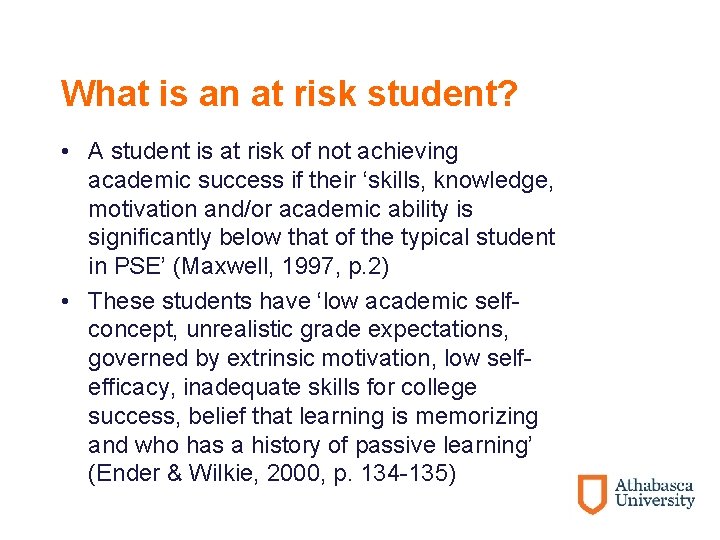 What is an at risk student?

• A student is at risk of not achieving academic success if their ‘skills, knowledge, motivation and/or academic ability is significantly below that of the typical student in PSE’ (Maxwell, 1997, p.2)

• These students have ‘low academic self-concept, unrealistic grade expectations, governed by extrinsic motivation, low self-efficacy, inadequate skills for college success, belief that learning is memorizing and who has a history of passive learning’ (Ender & Wilkie, 2000, p. 134-135)

Athabasca University